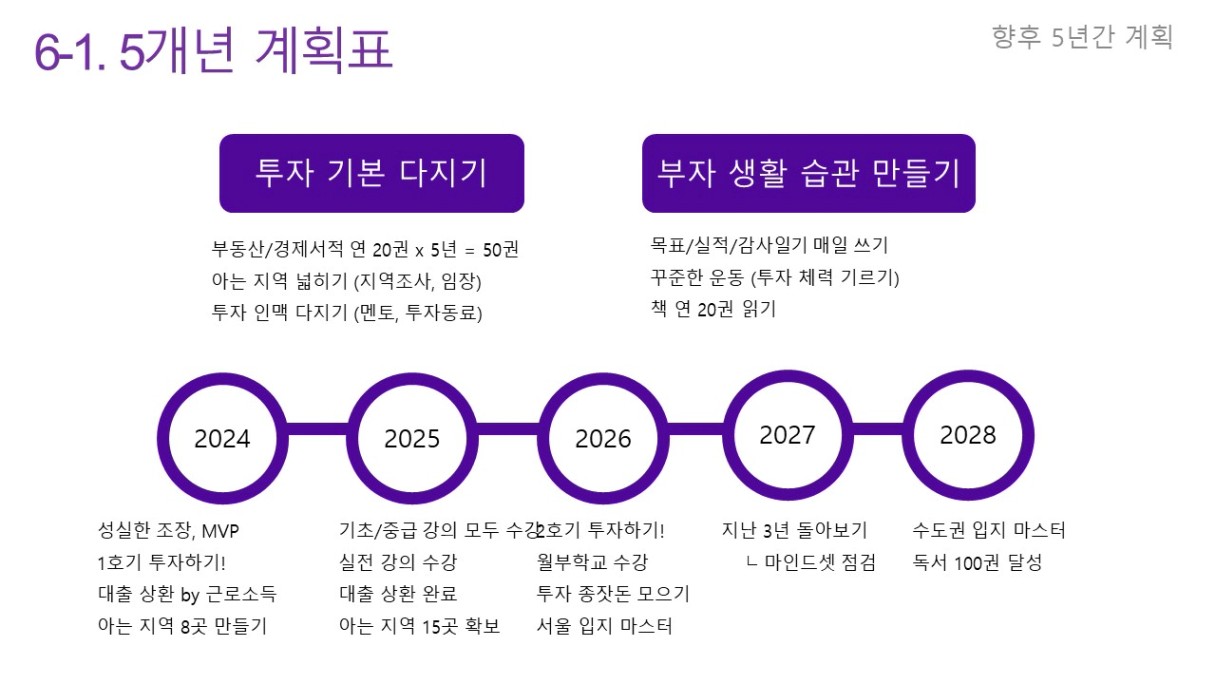 6-1. 5개년 계획표

향후 5년간 계획

투자 기본 다지기

부동산/경제서적 연 20권 x 5년 = 50권
아는 지역 넓히기 (지역조사, 임장)
투자 인맥 다지기 (멘토, 투자동료)

부자 생활 습관 만들기

목표/실적/감사일기 매일 쓰기
꾸준한 운동 (투자 체력 기르기)
책 연 20권 읽기

2024

2025

2026

2027

2028

성실한 조장, MVP
1호기 투자하기!
대출 상환 by 근로소득
아는 지역 8곳 만들기

기초/중급 강의 모두 수강
실전 강의 수강
대출 상환 완료
아는 지역 15곳 확보

2호기 투자하기!
월부학교 수강
투자 종잣돈 모으기
서울 입지 마스터

지난 3년 돌아보기
ㄴ 마인드셋 점검

수도권 입지 마스터
독서 100권 달성